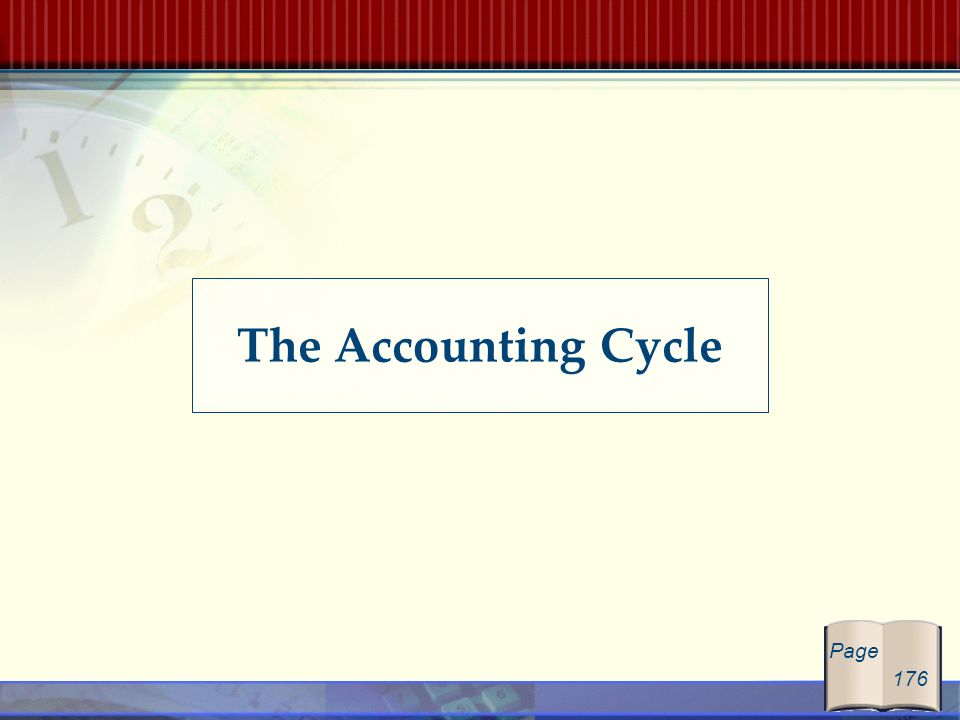 The Accounting Cycle

Page 176